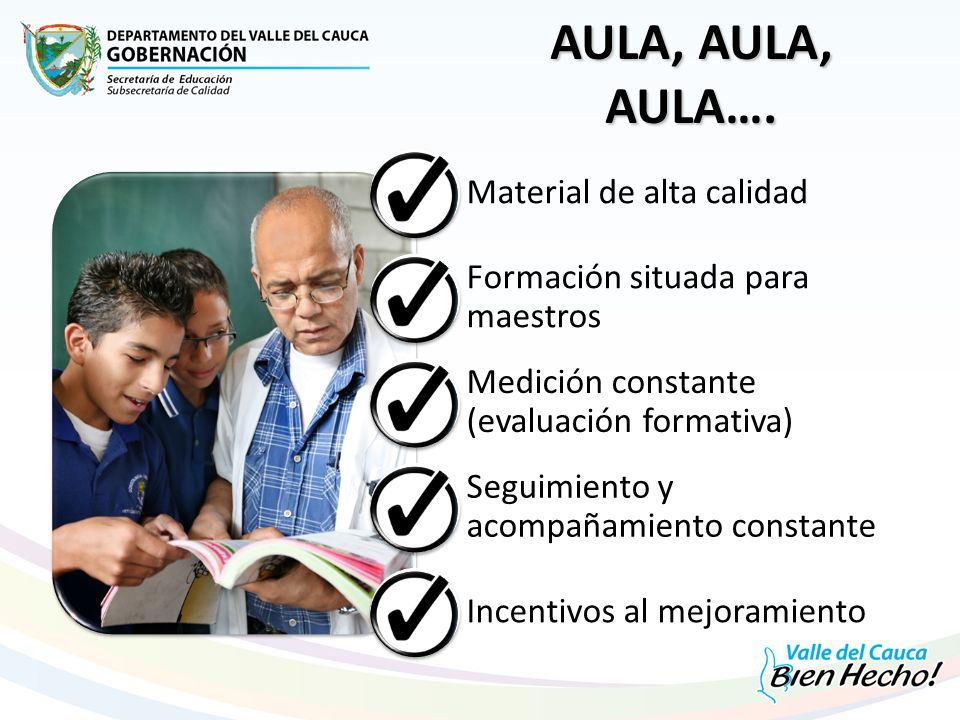 DEPARTAMENTO DEL VALLE DEL CAUCA
GOBERNACIÓN
Secretaría de Educación
Subsecretaría de Calidad

AULA, AULA, AULA….

Material de alta calidad

Formación situada para maestros

Medición constante (evaluación formativa)

Seguimiento y acompañamiento constante

Incentivos al mejoramiento

Valle del Cauca
Bien Hecho!